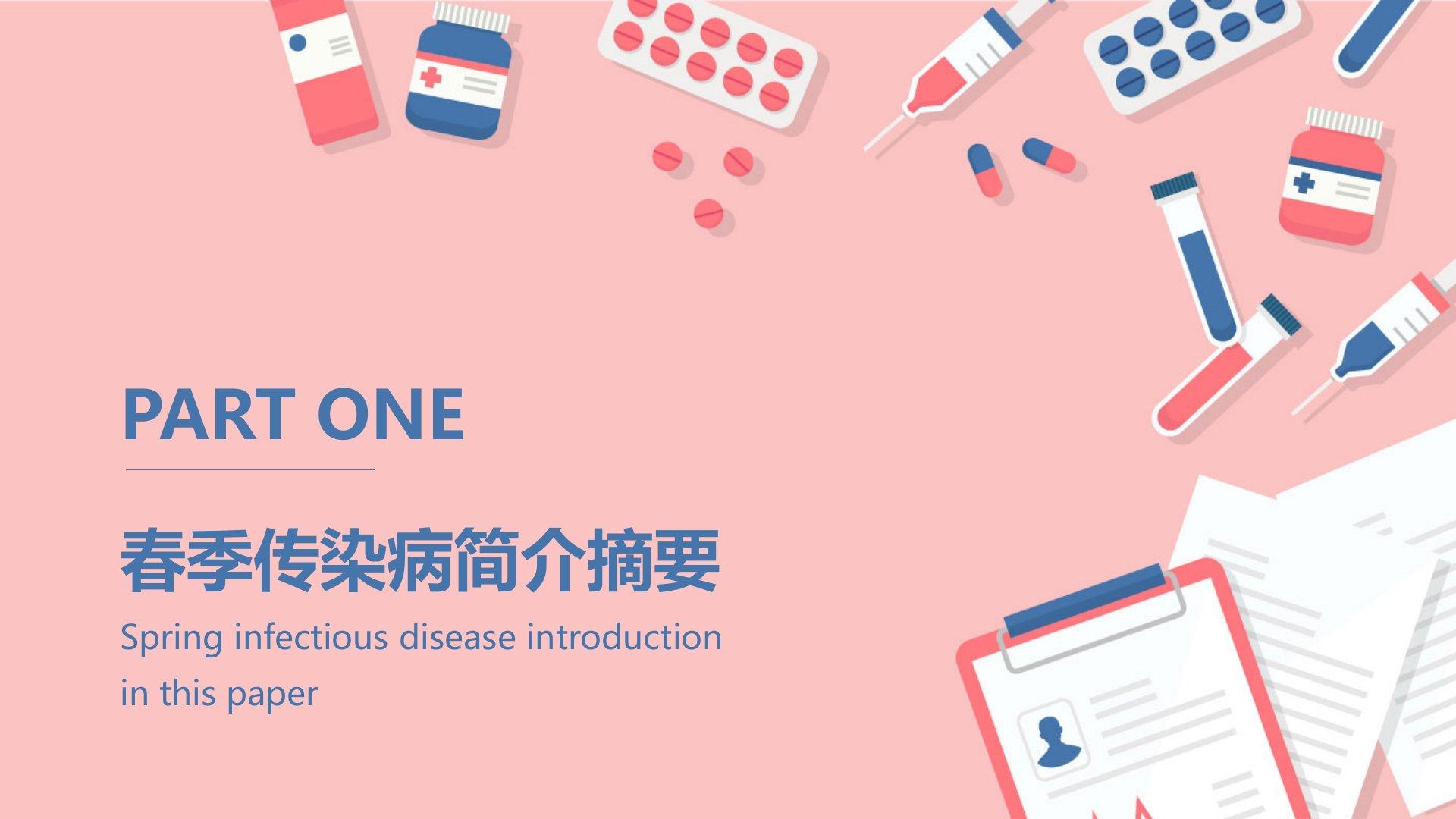 PART ONE

春季传染病简介摘要

Spring infectious disease introduction in this paper